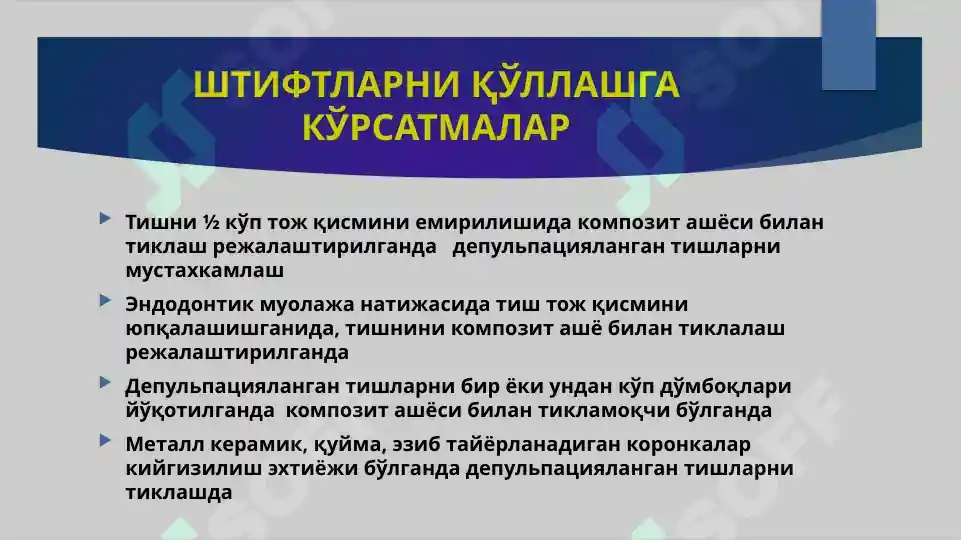 ШТИФТЛАРНИ ҚЎЛЛАШГА КЎРСАТМАЛАР

Тишни ½ кўп тож қисмини емирилишида композит ашёси билан тиклаш режалаштирилганда депульпацияланган тишларни мустахкамлаш

Эндодонтик муолажа натижасида тиш тож қисмини юпқалашишганида, тишнини композит ашё билан тиклалаш режалаштирилганда

Депульпацияланган тишларни бир ёки ундан кўп дўмбоқлари йўқотилганда композит ашёси билан тикламоқчи бўлганда

Металл керамик, қуйма, эзиб тайёрланадиган коронкалар кийгизилиш эхтиёжи бўлганда депульпацияланган тишларни тиклашда